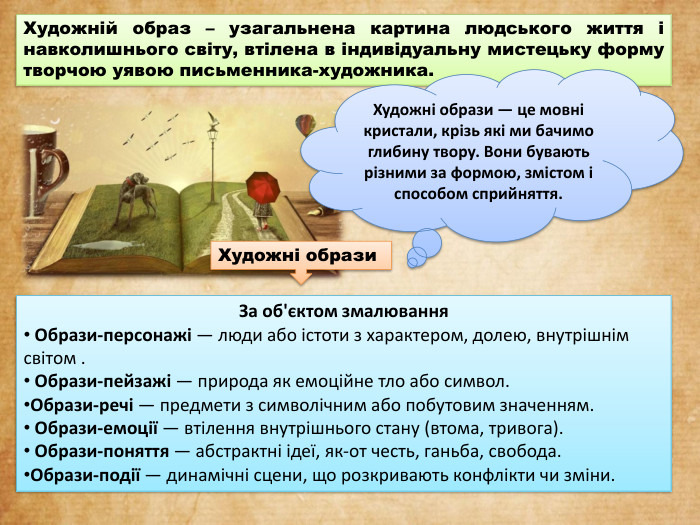 Художній образ – узагальнена картина людського життя і навколишнього світу, втілена в індивідуальну мистецьку форму творчою уявою письменника-художника.

Художні образи — це мовні кристали, крізь які ми бачимо глибину твору. Вони бувають різними за формою, змістом і способом сприйняття.

Художні образи

За об'єктом змалювання
• Образи-персонажі — люди або істоти з характером, долею, внутрішнім світом .
• Образи-пейзажі — природа як емоційне тло або символ.
•Образи-речі — предмети з символічним або побутовим значенням.
• Образи-емоції — втілення внутрішнього стану (втома, тривога).
• Образи-поняття — абстрактні ідеї, як-от честь, ганьба, свобода.
•Образи-події — динамічні сцени, що розкривають конфлікти чи зміни.